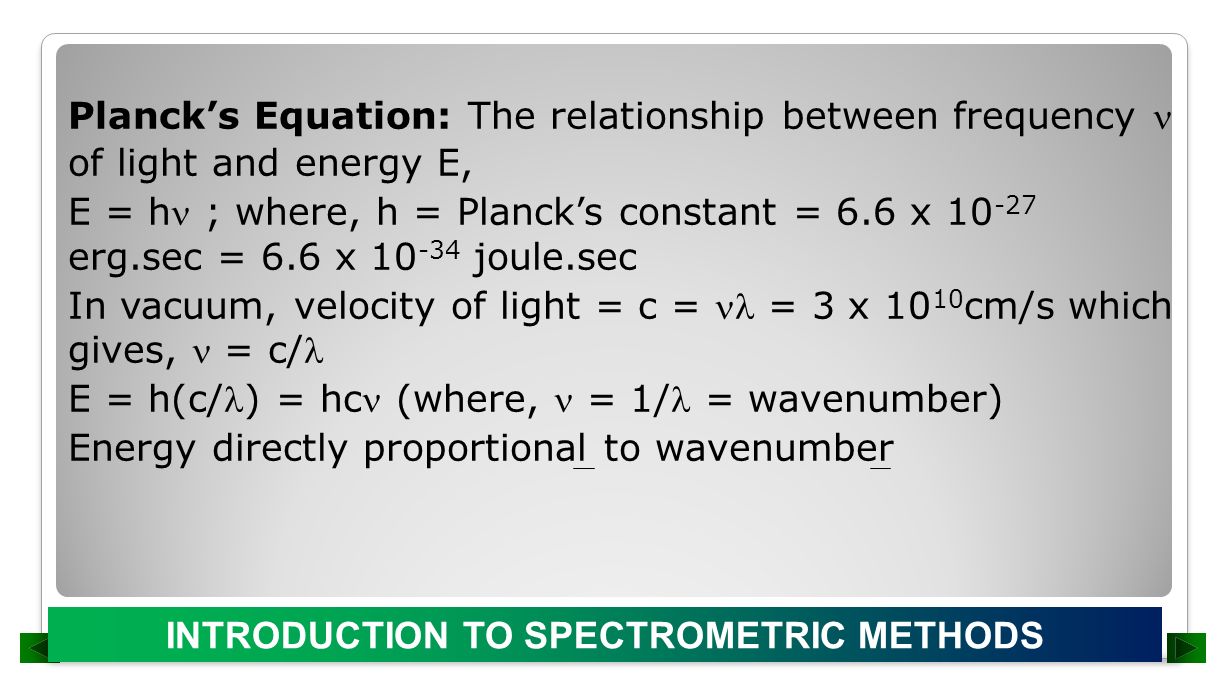 **Planck's Equation:** The relationship between frequency $\nu$ of light and energy E,

E = h$\nu$ ; where, h = Planck's constant = 6.6 x $10^{-27}$ erg.sec = 6.6 x $10^{-34}$ joule.sec

In vacuum, velocity of light = c = $\nu\lambda$ = 3 x $10^{10}$cm/s which gives, $\nu$ = c/$\lambda$

E = h(c/$\lambda$) = hc$\nu$ (where, $\nu$ = 1/$\lambda$ = wavenumber)

Energy directly proportional to wavenumber

INTRODUCTION TO SPECTROMETRIC METHODS